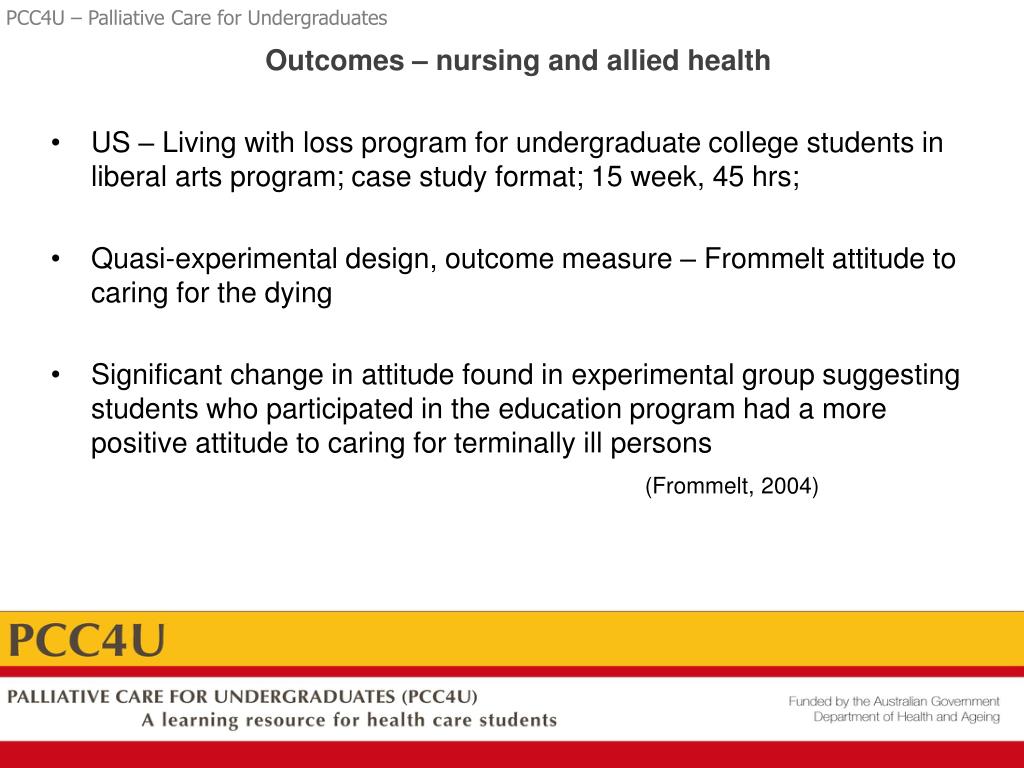 PCC4U – Palliative Care for Undergraduates

Outcomes – nursing and allied health

• US – Living with loss program for undergraduate college students in liberal arts program; case study format; 15 week, 45 hrs;

• Quasi-experimental design, outcome measure – Frommelt attitude to caring for the dying

• Significant change in attitude found in experimental group suggesting students who participated in the education program had a more positive attitude to caring for terminally ill persons

(Frommelt, 2004)

PCC4U

PALLIATIVE CARE FOR UNDERGRADUATES (PCC4U)
A learning resource for health care students

Funded by the Australian Government
Department of Health and Ageing